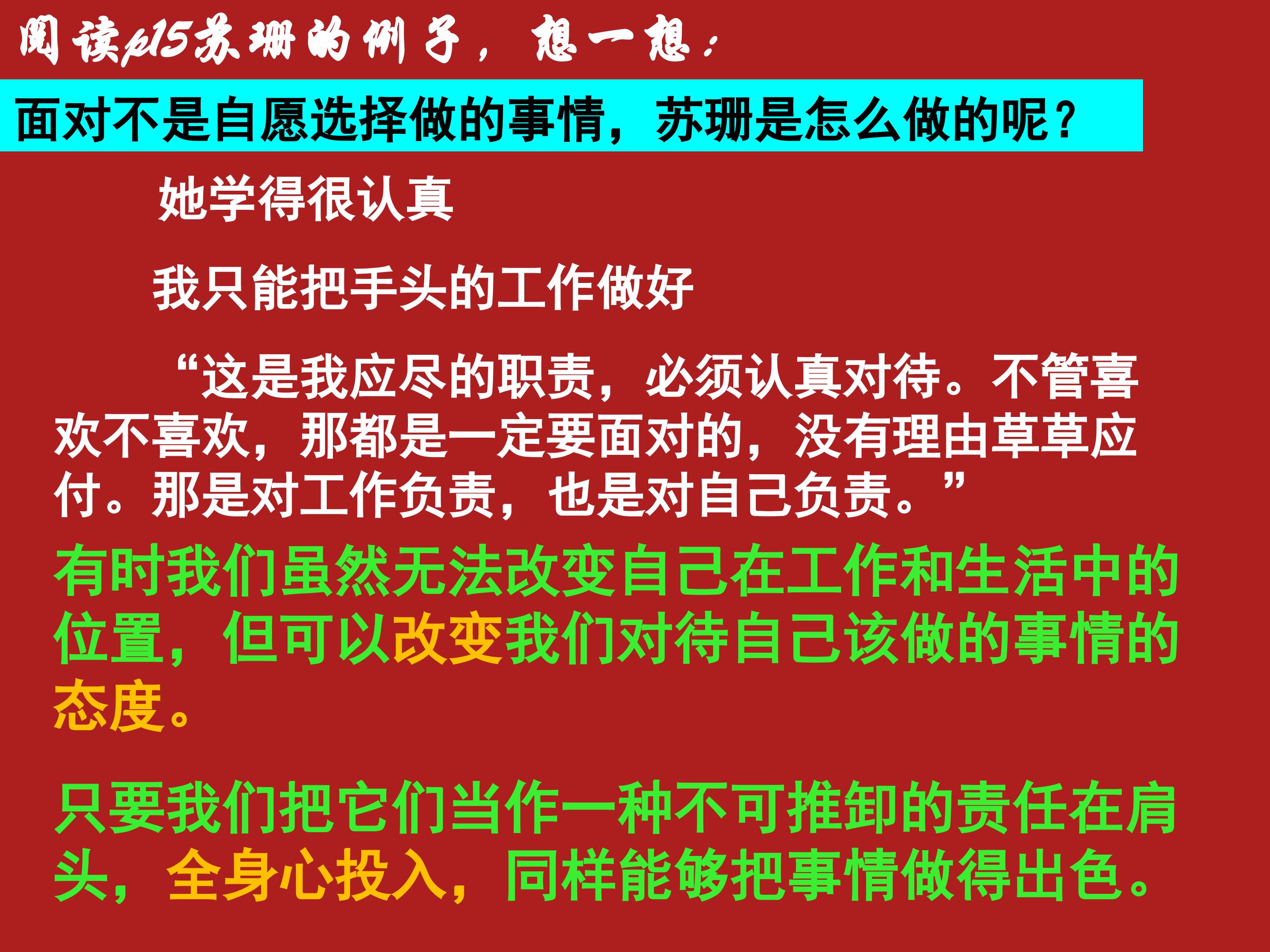 阅读p15苏珊的例子，想一想：

面对不是自愿选择做的事情，苏珊是怎么做的呢？

她学得很认真

我只能把手头的工作做好

“这是我应尽的职责，必须认真对待。不管喜欢不喜欢，那都是一定要面对的，没有理由草草应付。那是对工作负责，也是对自己负责。”

有时我们虽然无法改变自己在工作和生活中的位置，但可以改变我们对待自己该做的事情的态度。

只要我们把它们当作一种不可推卸的责任在肩头，全身心投入，同样能够把事情做得出色。